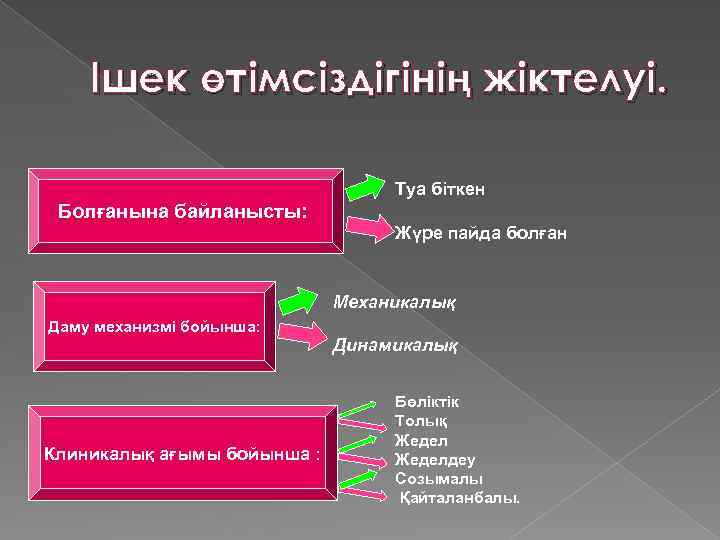 Ішек өтімсіздігінің жіктелуі.

Болғанына байланысты:

Туа біткен

Жүре пайда болған

Даму механизмі бойынша:

Механикалық

Динамикалық

Клиникалық ағымы бойынша :

Бөліктік
Толық
Жедел
Жеделдеу
Созымалы
Қайталанбалы.